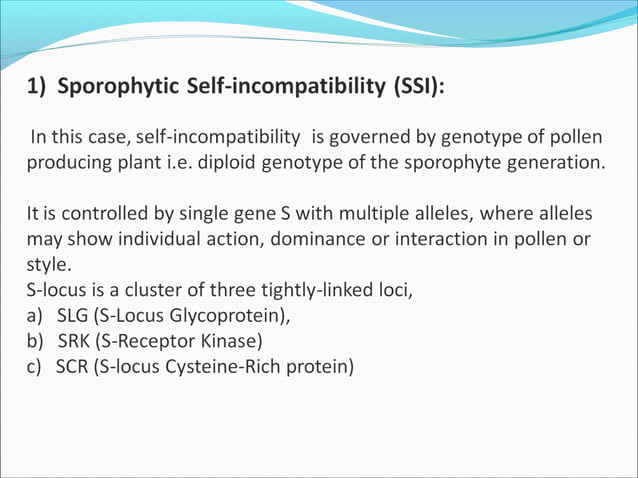 1) Sporophytic Self-incompatibility (SSI):

In this case, self-incompatibility is governed by genotype of pollen producing plant i.e. diploid genotype of the sporophyte generation.

It is controlled by single gene S with multiple alleles, where alleles may show individual action, dominance or interaction in pollen or style.
S-locus is a cluster of three tightly-linked loci,
a) SLG (S-Locus Glycoprotein),
b) SRK (S-Receptor Kinase)
c) SCR (S-locus Cysteine-Rich protein)